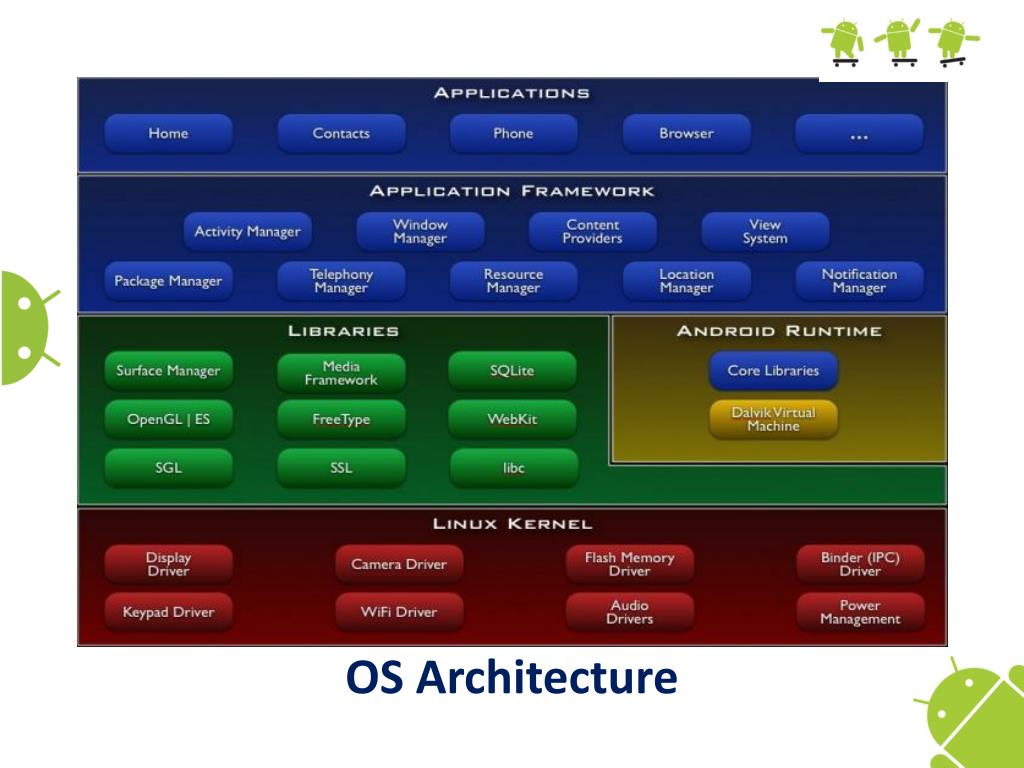 APPLICATIONS

Home

Contacts

Phone

Browser

...

APPLICATION FRAMEWORK

Activity Manager

Window Manager

Content Providers

View System

Package Manager

Telephony Manager

Resource Manager

Location Manager

Notification Manager

LIBRARIES

Surface Manager

Media Framework

SQLite

OpenGL | ES

FreeType

WebKit

SGL

SSL

libc

ANDROID RUNTIME

Core Libraries

Dalvik Virtual Machine

LINUX KERNEL

Display Driver

Camera Driver

Flash Memory Driver

Binder (IPC) Driver

Keypad Driver

WiFi Driver

Audio Drivers

Power Management

OS Architecture